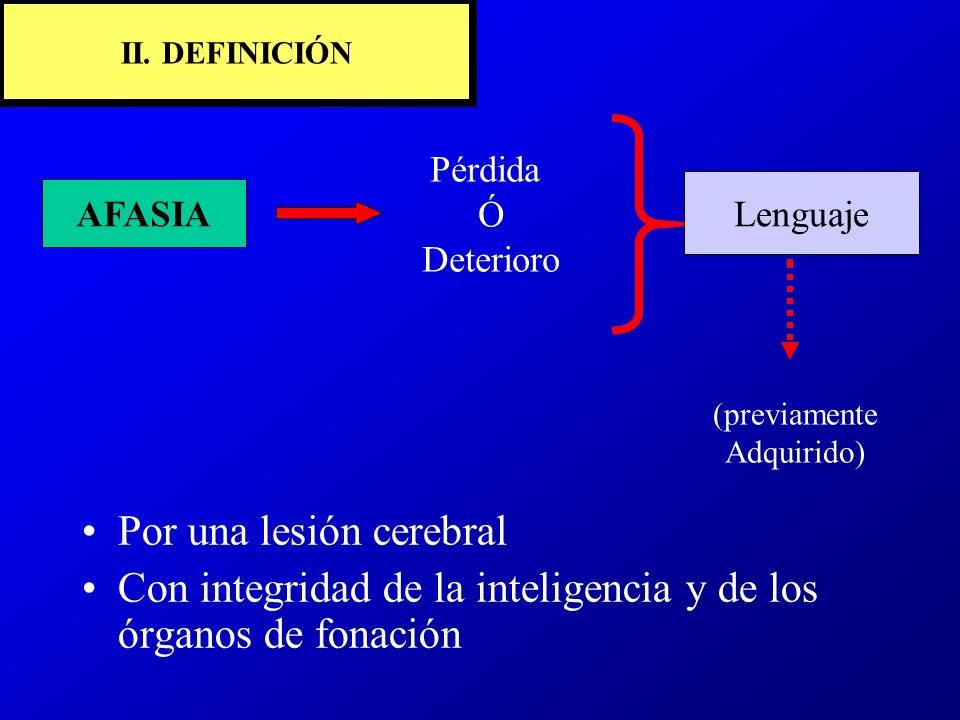 II. DEFINICIÓN

AFASIA

Pérdida
Ó
Deterioro

Lenguaje

(previamente Adquirido)

• Por una lesión cerebral
• Con integridad de la inteligencia y de los órganos de fonación